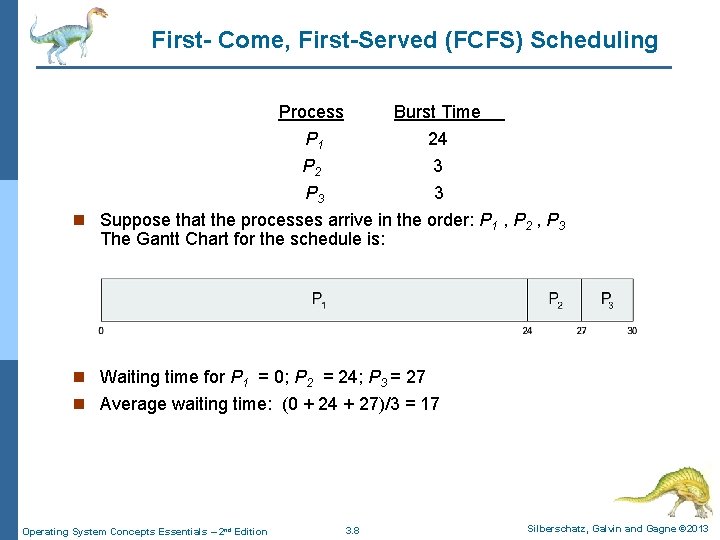 First- Come, First-Served (FCFS) Scheduling

| Process | Burst Time |
|---|---|
| $P_1$ | 24 |
| $P_2$ | 3 |
| $P_3$ | 3 |

Suppose that the processes arrive in the order: $P_1$ , $P_2$ , $P_3$
The Gantt Chart for the schedule is:

$P_1$ $P_2$ $P_3$

0 24 27 30

Waiting time for $P_1$ = 0; $P_2$ = 24; $P_3$ = 27

Average waiting time: (0 + 24 + 27)/3 = 17

Operating System Concepts Essentials – 2nd Edition 3.8 Silberschatz, Galvin and Gagne ©2013